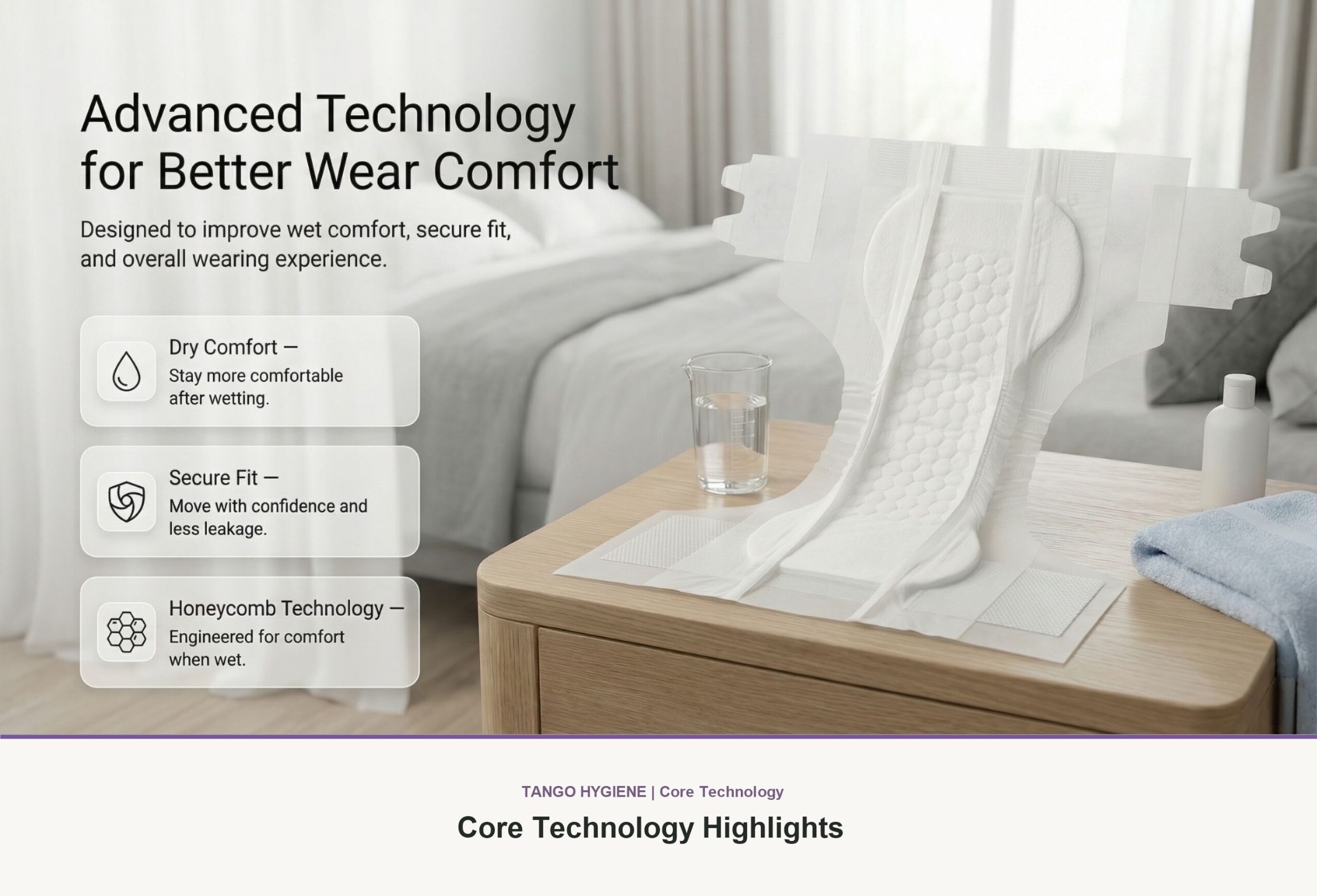 Advanced Technology for Better Wear Comfort

Designed to improve wet comfort, secure fit, and overall wearing experience.

Dry Comfort —
Stay more comfortable after wetting.

Secure Fit —
Move with confidence and less leakage.

Honeycomb Technology —
Engineered for comfort when wet.

TANGO HYGIENE | Core Technology

Core Technology Highlights